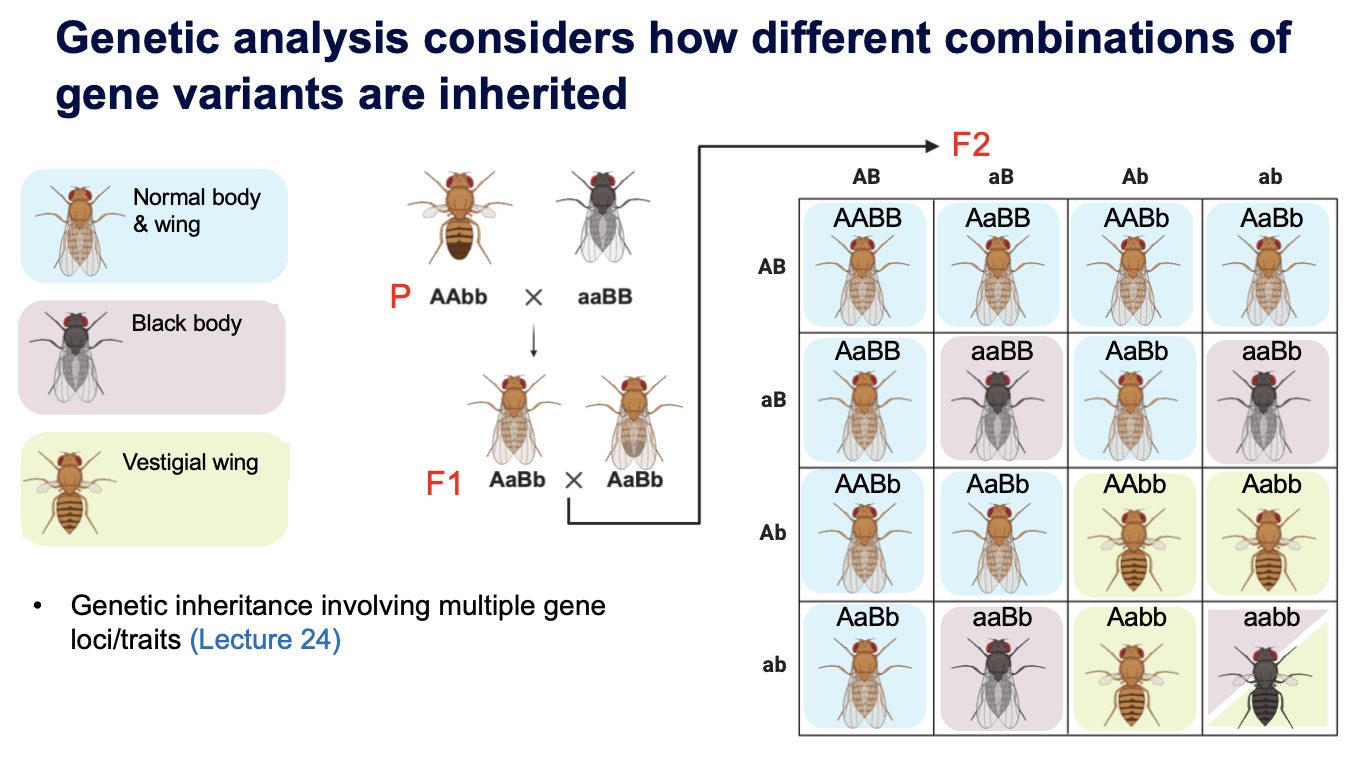 Genetic analysis considers how different combinations of gene variants are inherited

Normal body & wing

Black body

Vestigial wing

P AAbb × aaBB

F1 AaBb × AaBb

F2

| | AB | aB | Ab | ab |
|---|---|---|---|---|
| AB | AABB | AaBB | AABb | AaBb |
| aB | AaBB | aaBB | AaBb | aaBb |
| Ab | AABb | AaBb | AAbb | Aabb |
| ab | AaBb | aaBb | Aabb | aabb |

• Genetic inheritance involving multiple gene loci/traits (Lecture 24)